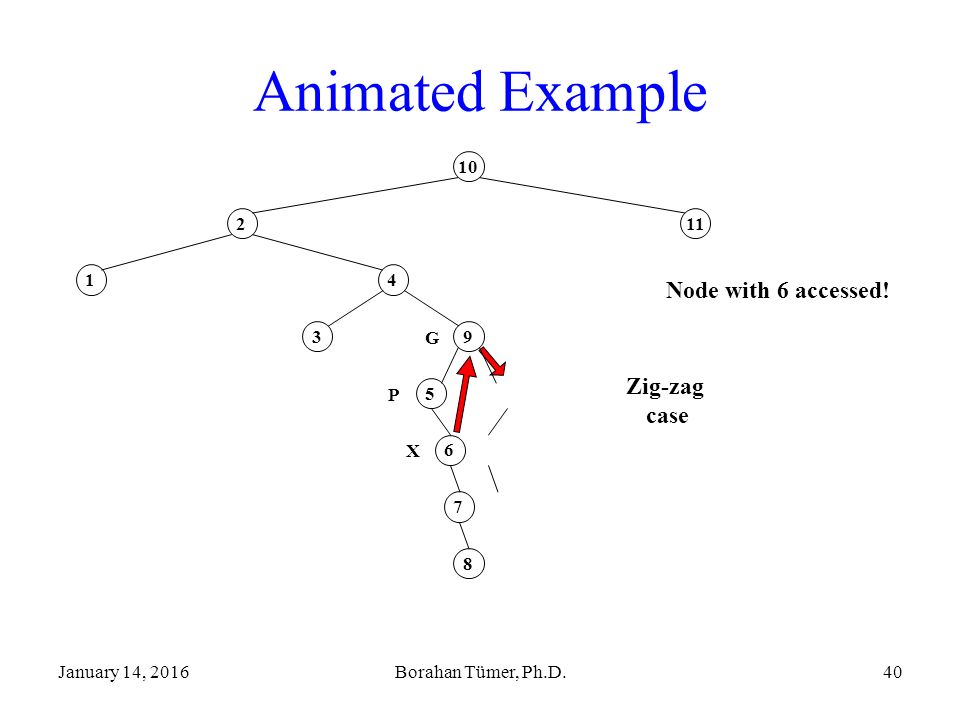 Animated Example

10
2
11
1
4
Node with 6 accessed!
3
G
9
P
5
Zig-zag case
X
6
7
8

January 14, 2016

Borahan Tümer, Ph.D.

40